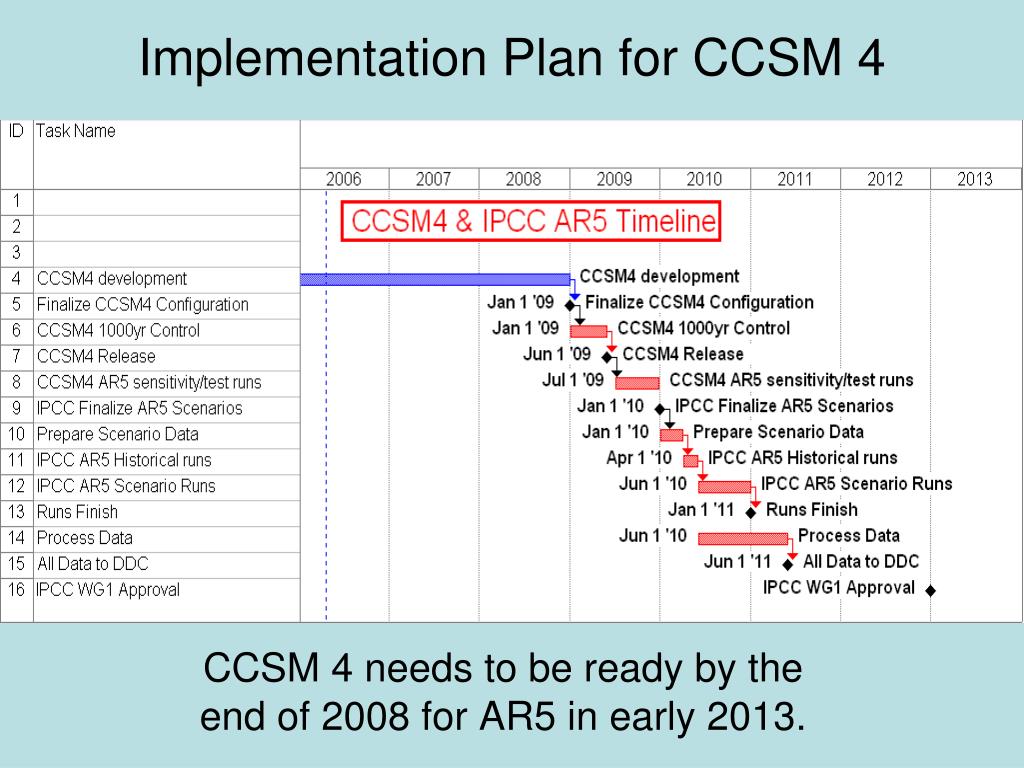 Implementation Plan for CCSM 4

| ID | Task Name |
|---|---|
| 1 | |
| 2 | |
| 3 | |
| 4 | CCSM4 development |
| 5 | Finalize CCSM4 Configuration |
| 6 | CCSM4 1000yr Control |
| 7 | CCSM4 Release |
| 8 | CCSM4 AR5 sensitivity/test runs |
| 9 | IPCC Finalize AR5 Scenarios |
| 10 | Prepare Scenario Data |
| 11 | IPCC AR5 Historical runs |
| 12 | IPCC AR5 Scenario Runs |
| 13 | Runs Finish |
| 14 | Process Data |
| 15 | All Data to DDC |
| 16 | IPCC WG1 Approval |

2006 2007 2008 2009 2010 2011 2012 2013

CCSM4 & IPCC AR5 Timeline

CCSM4 development
Jan 1 '09 Finalize CCSM4 Configuration
Jan 1 '09 CCSM4 1000yr Control
Jun 1 '09 CCSM4 Release
Jul 1 '09 CCSM4 AR5 sensitivity/test runs
Jan 1 '10 IPCC Finalize AR5 Scenarios
Jan 1 '10 Prepare Scenario Data
Apr 1 '10 IPCC AR5 Historical runs
Jun 1 '10 IPCC AR5 Scenario Runs
Jan 1 '11 Runs Finish
Jun 1 '10 Process Data
Jun 1 '11 All Data to DDC
IPCC WG1 Approval

CCSM 4 needs to be ready by the end of 2008 for AR5 in early 2013.